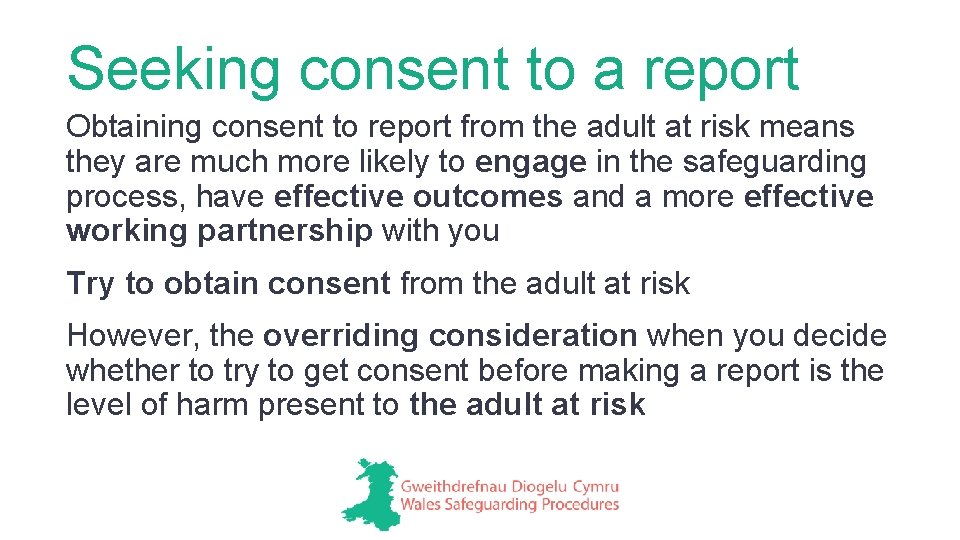 Seeking consent to a report

Obtaining consent to report from the adult at risk means they are much more likely to engage in the safeguarding process, have effective outcomes and a more effective working partnership with you

Try to obtain consent from the adult at risk

However, the overriding consideration when you decide whether to try to get consent before making a report is the level of harm present to the adult at risk

Gweithdrefnau Diogelu Cymru
Wales Safeguarding Procedures